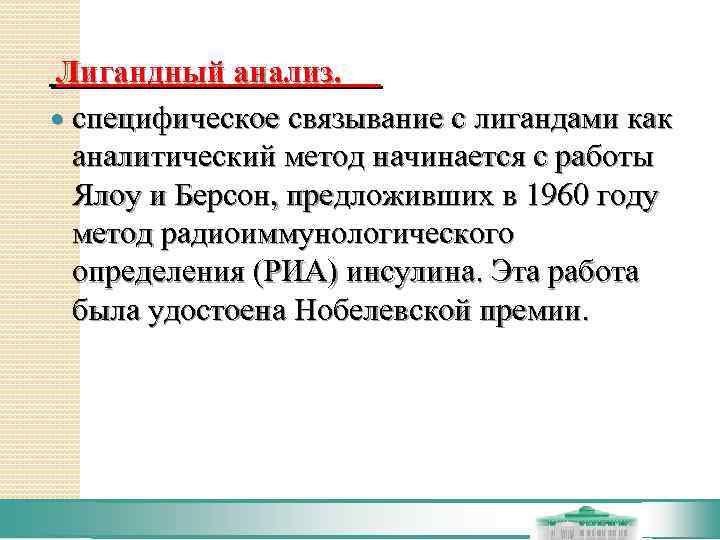 Лигандный анализ.

• специфическое связывание с лигандами как аналитический метод начинается с работы Ялоу и Берсон, предложивших в 1960 году метод радиоиммунологического определения (РИА) инсулина. Эта работа была удостоена Нобелевской премии.